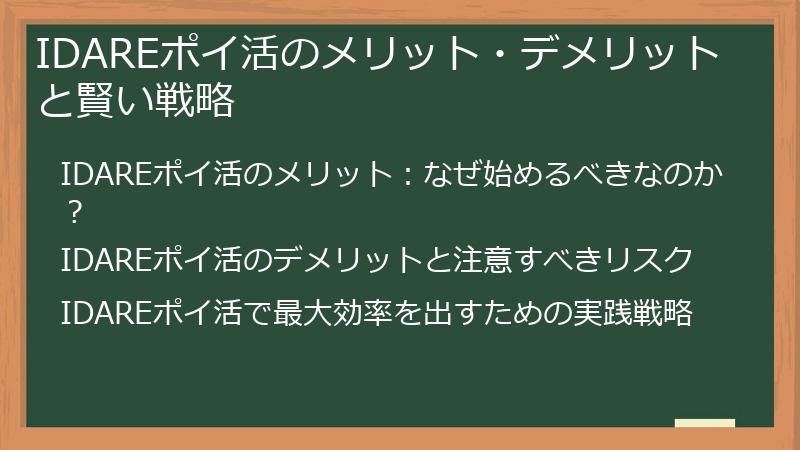 IDAREポイ活のメリット・デメリットと賢い戦略

IDAREポイ活のメリット：なぜ始めるべきなのか？

IDAREポイ活のデメリットと注意すべきリスク

IDAREポイ活で最大効率を出すための実践戦略